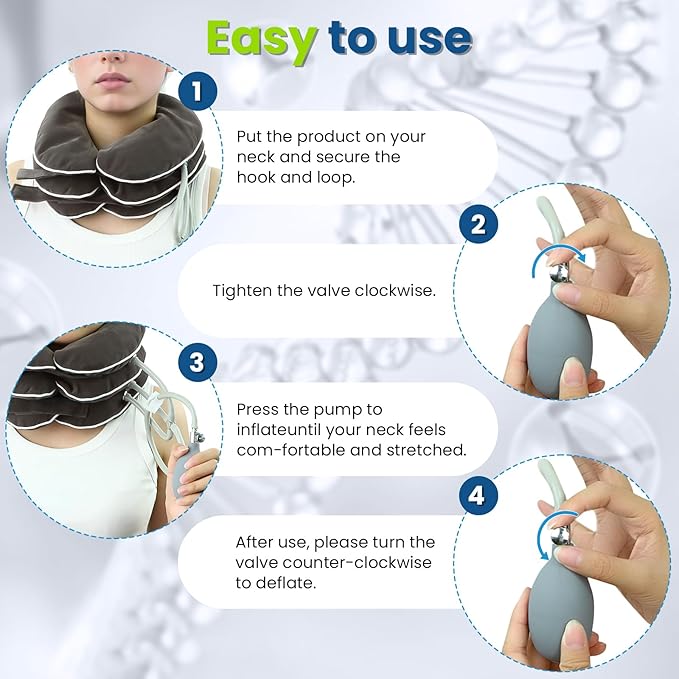 Easy to use

1

Put the product on your neck and secure the hook and loop.

2

Tighten the valve clockwise.

3

Press the pump to inflateuntil your neck feels com-fortable and stretched.

4

After use, please turn the valve counter-clockwise to deflate.